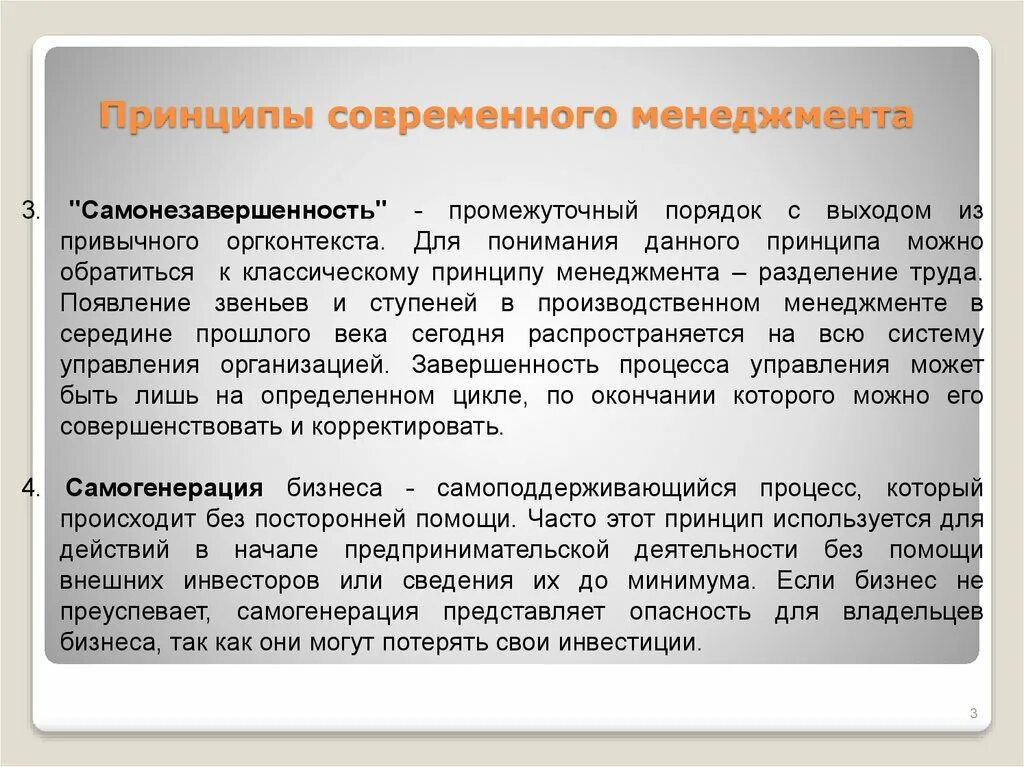 Принципы современного менеджмента

3. "Самонезавершенность" - промежуточный порядок с выходом из привычного оргконтекста. Для понимания данного принципа можно обратиться к классическому принципу менеджмента – разделение труда. Появление звеньев и ступеней в производственном менеджменте в середине прошлого века сегодня распространяется на всю систему управления организацией. Завершенность процесса управления может быть лишь на определенном цикле, по окончании которого можно его совершенствовать и корректировать.

4. Самогенерация бизнеса - самоподдерживающийся процесс, который происходит без посторонней помощи. Часто этот принцип используется для действий в начале предпринимательской деятельности без помощи внешних инвесторов или сведения их до минимума. Если бизнес не преуспевает, самогенерация представляет опасность для владельцев бизнеса, так как они могут потерять свои инвестиции.

3